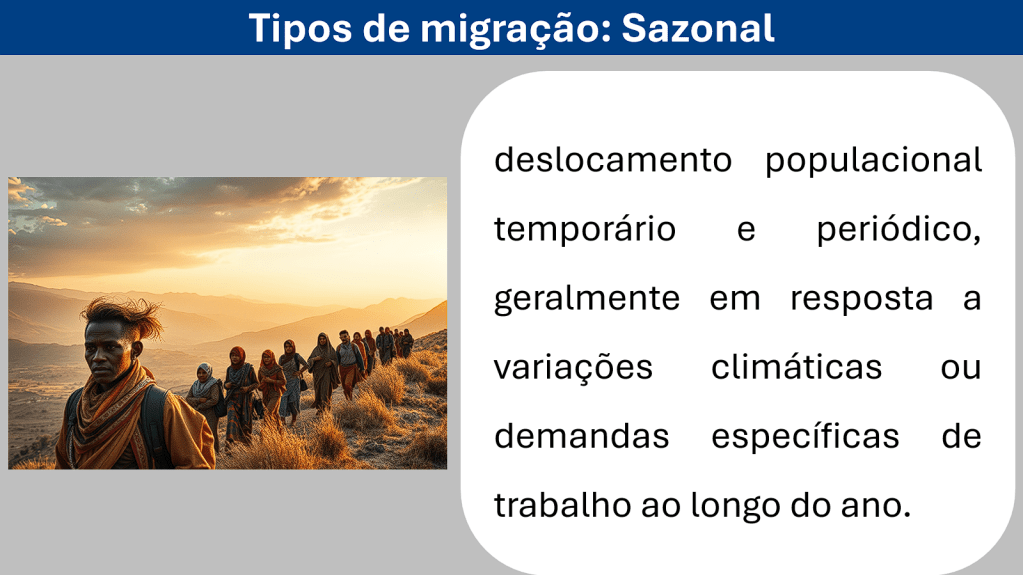 Tipos de migração: Sazonal

deslocamento populacional temporário e periódico, geralmente em resposta a variações climáticas ou demandas específicas de trabalho ao longo do ano.